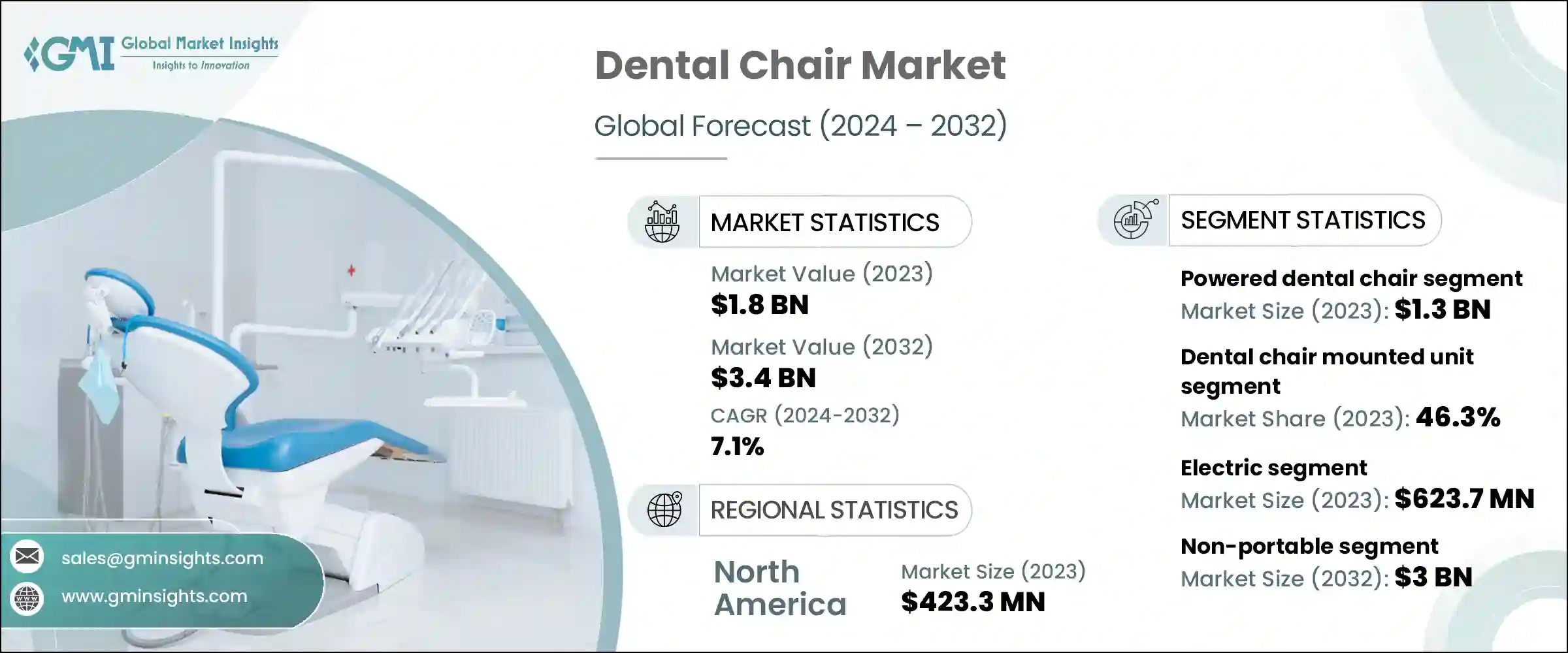 GMI Global Market Insights
Insights to Innovation

Dental Chair Market

Global Forecast (2024 – 2032)

MARKET STATISTICS

Market Value (2023)
$1.8 BN

Market Value (2032)
$3.4 BN

CAGR (2024-2032)
7.1%

REGIONAL STATISTICS

North America

Market Size (2023)
$423.3 MN

SEGMENT STATISTICS

Powered dental chair segment
Market Size (2023): $1.3 BN

Dental chair mounted unit segment
Market Share (2023): 46.3%

Electric segment
Market Size (2023): $623.7 MN

Non-portable segment
Market Size (2032): $3 BN

sales@gminsights.com

www.gminsights.com